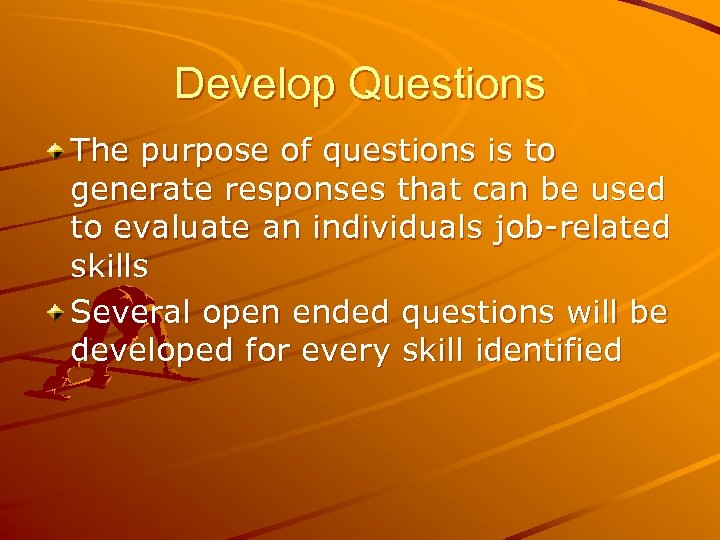 Develop Questions

The purpose of questions is to generate responses that can be used to evaluate an individuals job-related skills

Several open ended questions will be developed for every skill identified